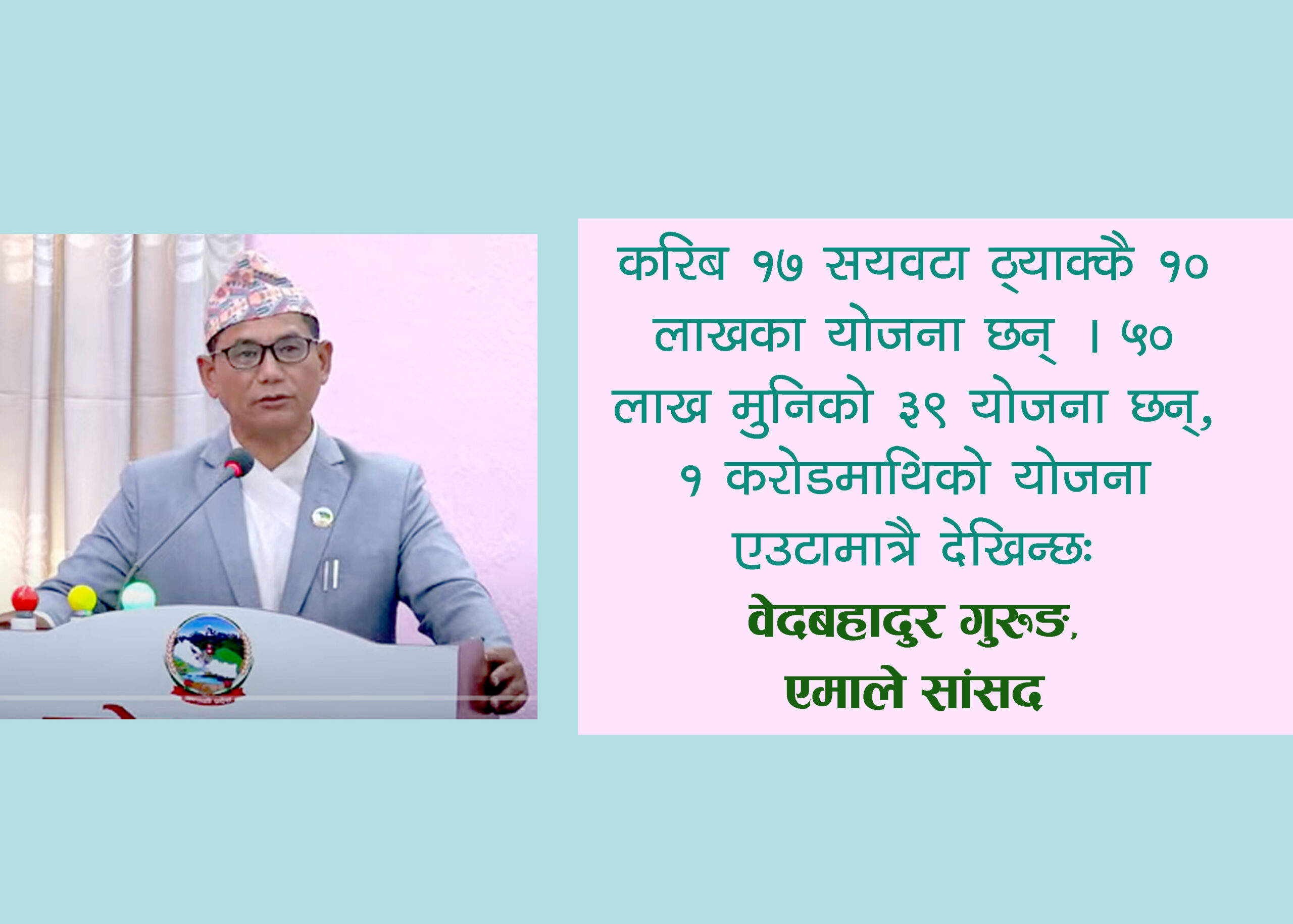 करिब १७ सयवटा ठ्याक्कै १० लाखका योजना छन् । ५० लाख मुनिको ३९ योजना छन्, १ करोडमाथिको योजना एउटामात्रै देखिन्छः

वेदबहादुर गुरुङ,
एमाले सांसद